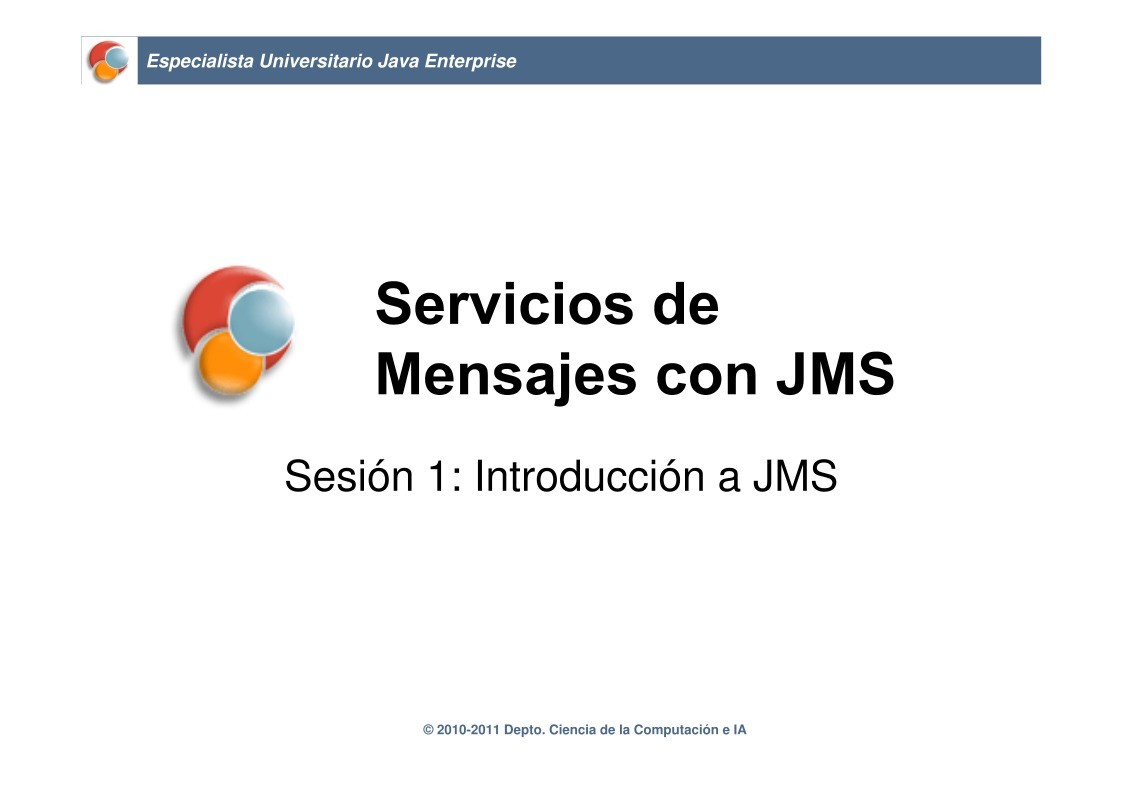 Especialista Universitario Java Enterprise

Servicios de Mensajes con JMS

Sesión 1: Introducción a JMS

© 2010-2011 Depto. Ciencia de la Computación e IA